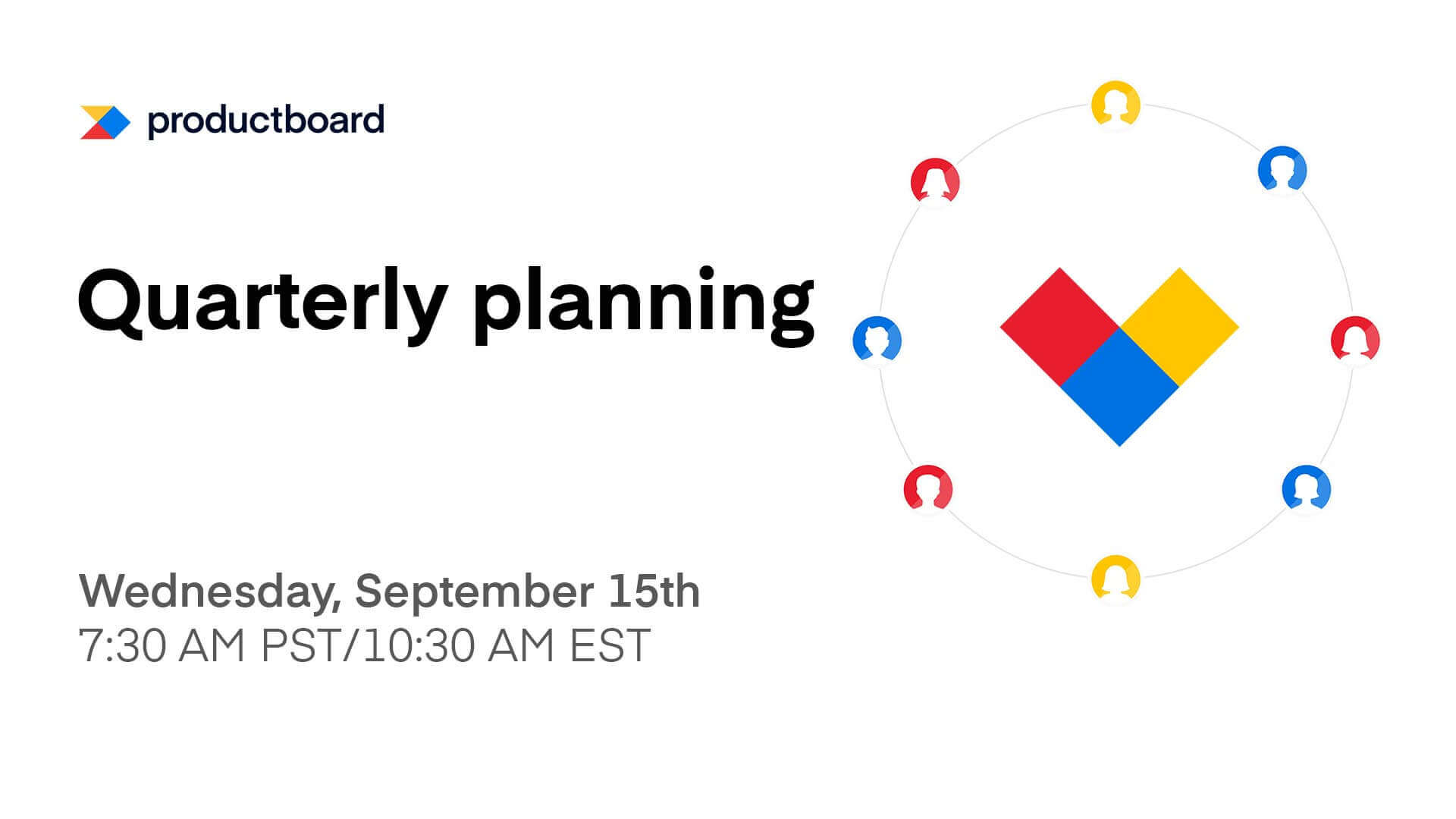 productboard

Quarterly planning

Wednesday, September 15th
7:30 AM PST/10:30 AM EST